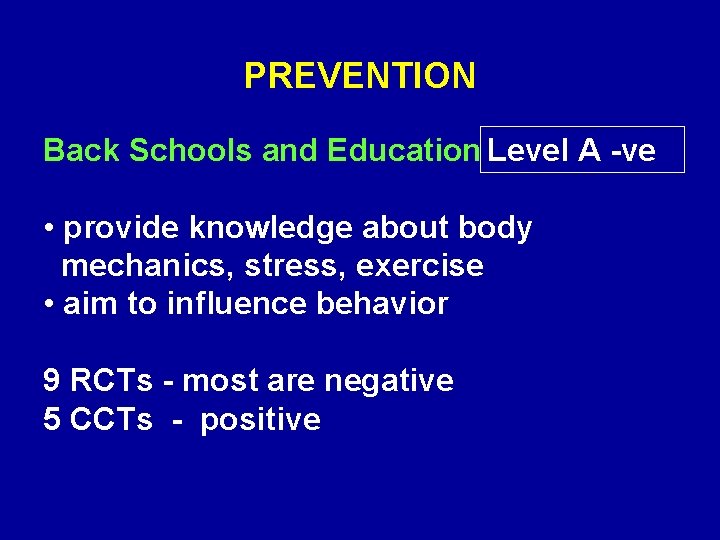 PREVENTION

Back Schools and Education Level A -ve

• provide knowledge about body mechanics, stress, exercise
• aim to influence behavior

9 RCTs - most are negative
5 CCTs - positive